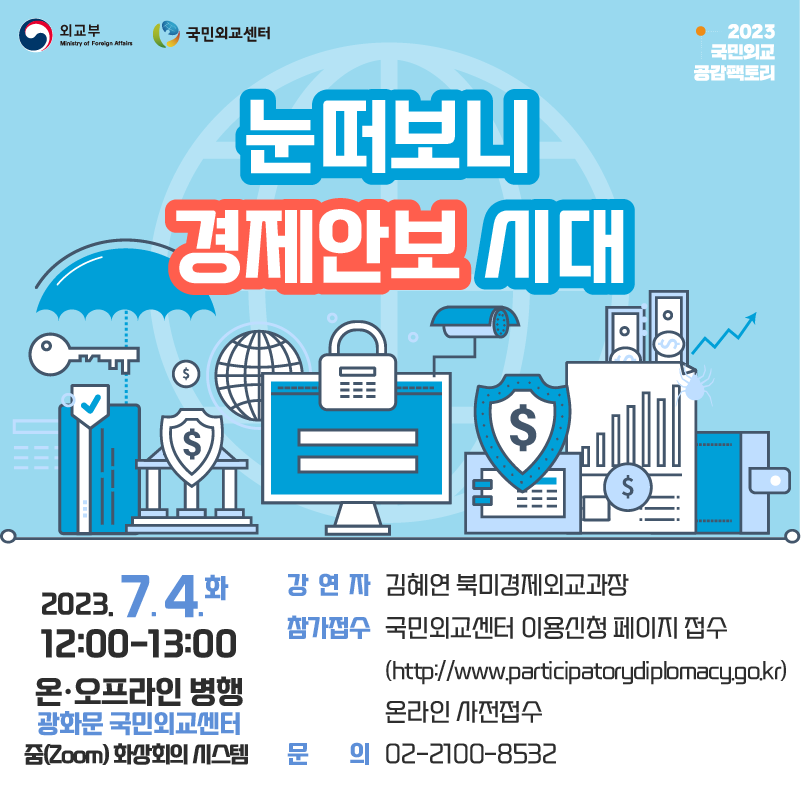 외교부
Ministry of Foreign Affairs

국민외교센터

2023
국민외교
공감팩토리

눈떠보니
경제안보 시대

2023. 7. 4. 화
12:00-13:00

온·오프라인 병행
광화문 국민외교센터
줌(Zoom) 화상회의 시스템

강 연 자 김혜연 북미경제외교과장
참가접수 국민외교센터 이용신청 페이지 접수
(http://www.participatorydiplomacy.go.kr)
온라인 사전접수
문 의 02-2100-8532